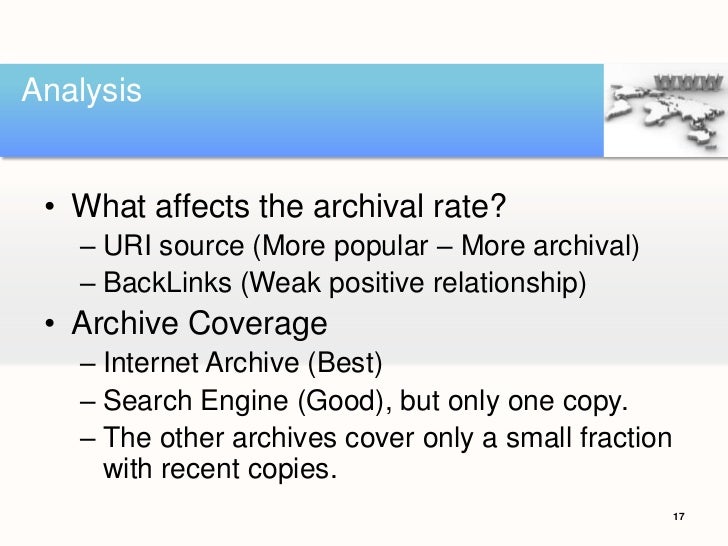 Analysis

WWW

• What affects the archival rate?
– URI source (More popular – More archival)
– BackLinks (Weak positive relationship)
• Archive Coverage
– Internet Archive (Best)
– Search Engine (Good), but only one copy.
– The other archives cover only a small fraction with recent copies.

17